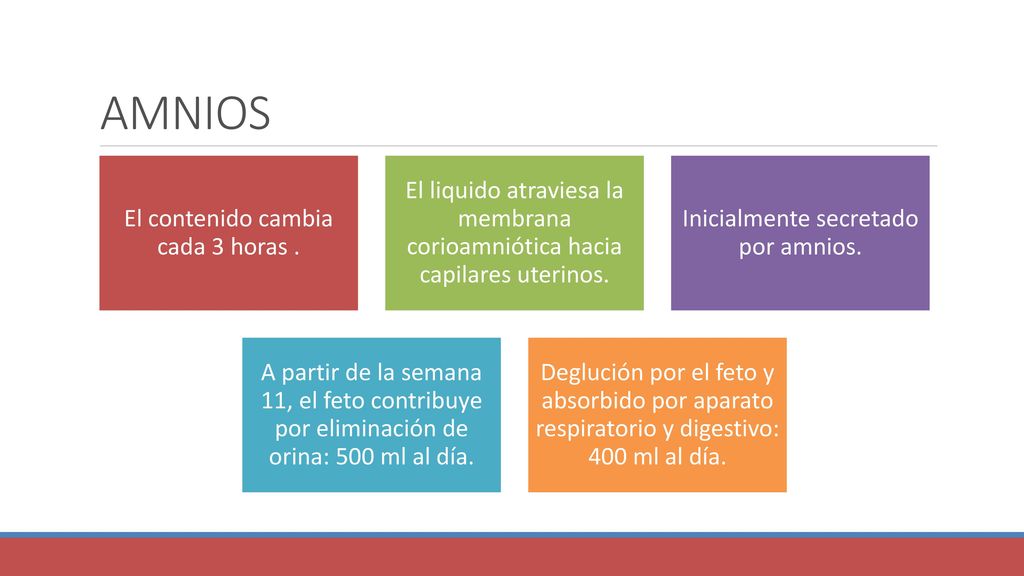 AMNIOS

El contenido cambia cada 3 horas .

El liquido atraviesa la membrana corioamniótica hacia capilares uterinos.

Inicialmente secretado por amnios.

A partir de la semana 11, el feto contribuye por eliminación de orina: 500 ml al día.

Deglución por el feto y absorbido por aparato respiratorio y digestivo: 400 ml al día.